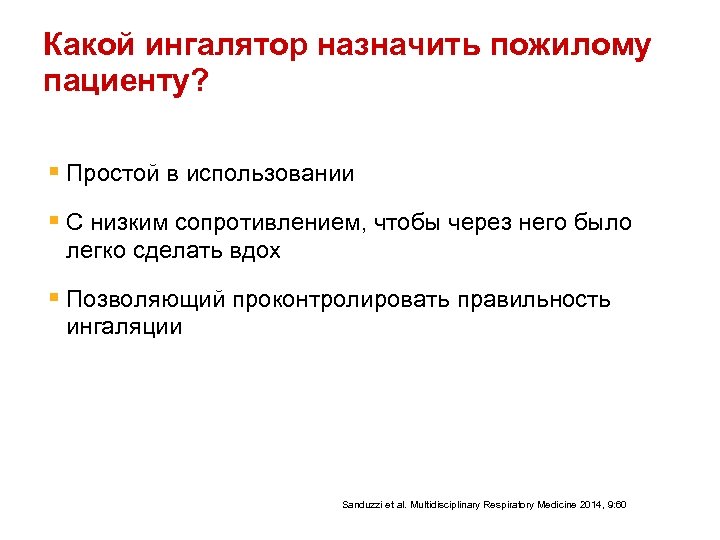 Какой ингалятор назначить пожилому пациенту?

▪ Простой в использовании

▪ С низким сопротивлением, чтобы через него было легко сделать вдох

▪ Позволяющий проконтролировать правильность ингаляции

Sanduzzi et al. Multidisciplinary Respiratory Medicine 2014, 9:60